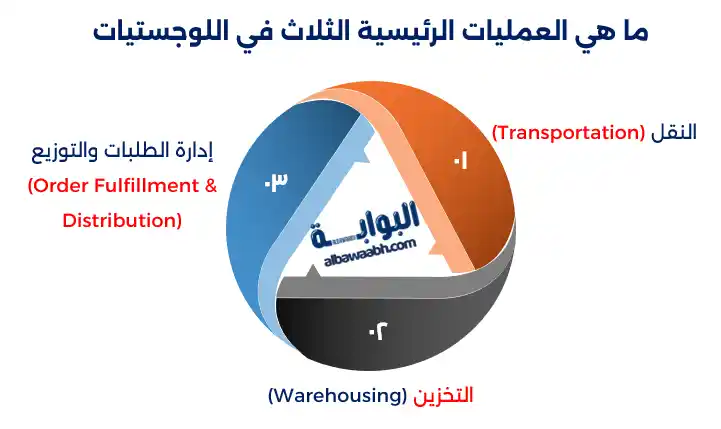 ما هي العمليات الرئيسية الثلاث في اللوجستيات

النقل (Transportation)

٠١

إدارة الطلبات والتوزيع
(Order Fulfillment & Distribution)

٠٣

البوابة
albawaabh.com

٠٢

التخزين (Warehousing)